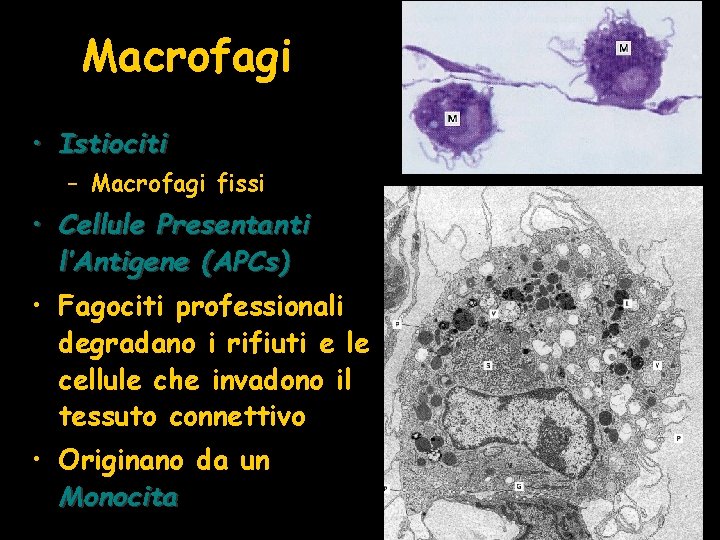 Macrofagi

• Istiociti
  – Macrofagi fissi
• Cellule Presentanti l'Antigene (APCs)
• Fagociti professionali degradano i rifiuti e le cellule che invadono il tessuto connettivo
• Originano da un Monocita

M
M

P
V
L
S
V
P
G
P